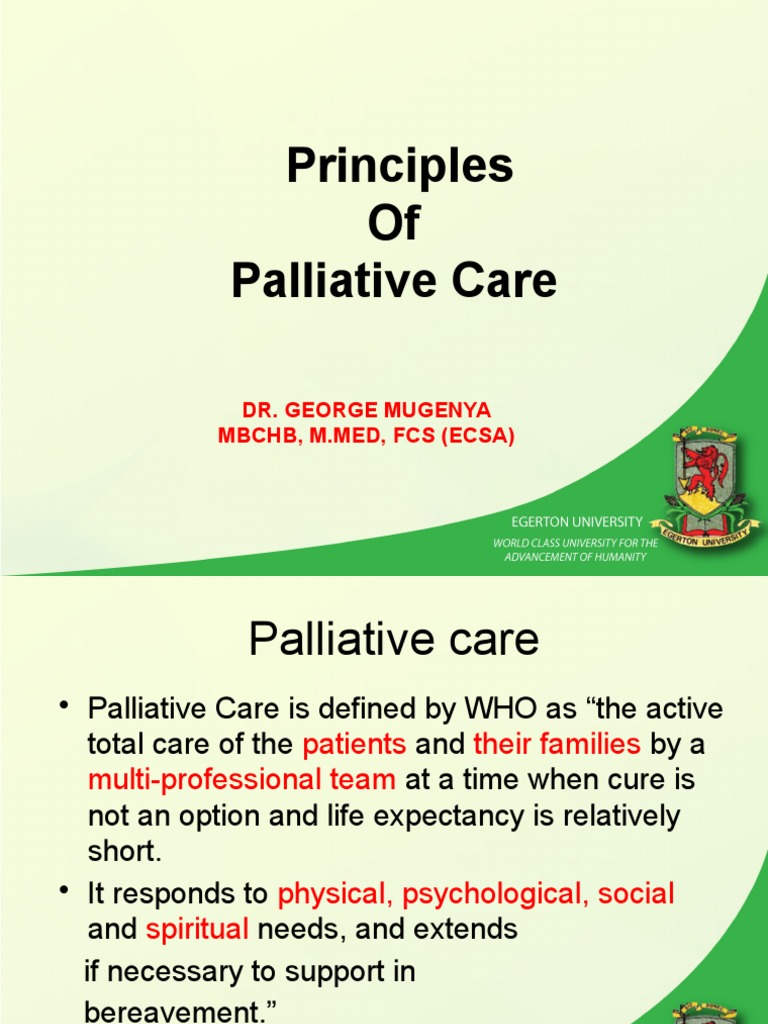 Principles
Of
Palliative Care

DR. GEORGE MUGENYA
MBCHB, M.MED, FCS (ECSA)

EGERTON UNIVERSITY
WORLD CLASS UNIVERSITY FOR THE ADVANCEMENT OF HUMANITY

EGERTON UNIVERSITY

Palliative care

• Palliative Care is defined by WHO as “the active total care of the patients and their families by a multi-professional team at a time when cure is not an option and life expectancy is relatively short.

• It responds to physical, psychological, social and spiritual needs, and extends if necessary to support in bereavement.”